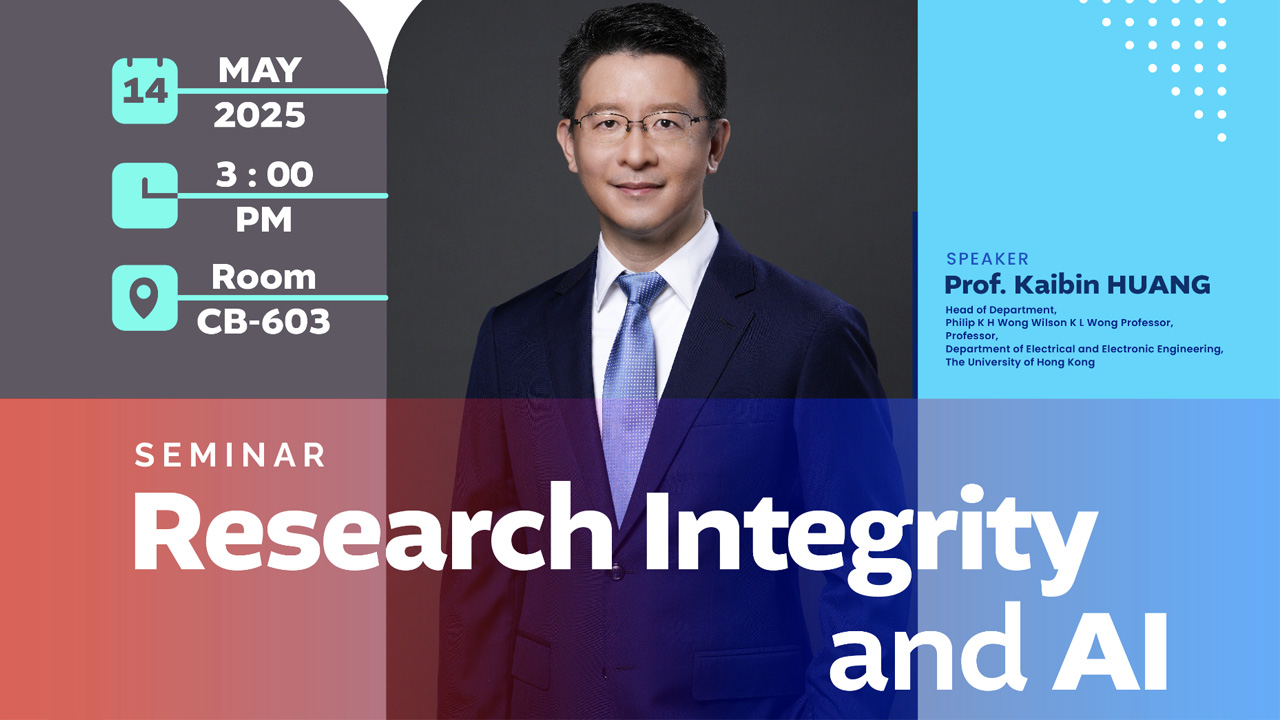 14 MAY 2025

3 : 00 PM

Room CB-603

SPEAKER
Prof. Kaibin HUANG
Head of Department,
Philip K H Wong Wilson K L Wong Professor,
Professor,
Department of Electrical and Electronic Engineering,
The University of Hong Kong

SEMINAR
Research Integrity and AI